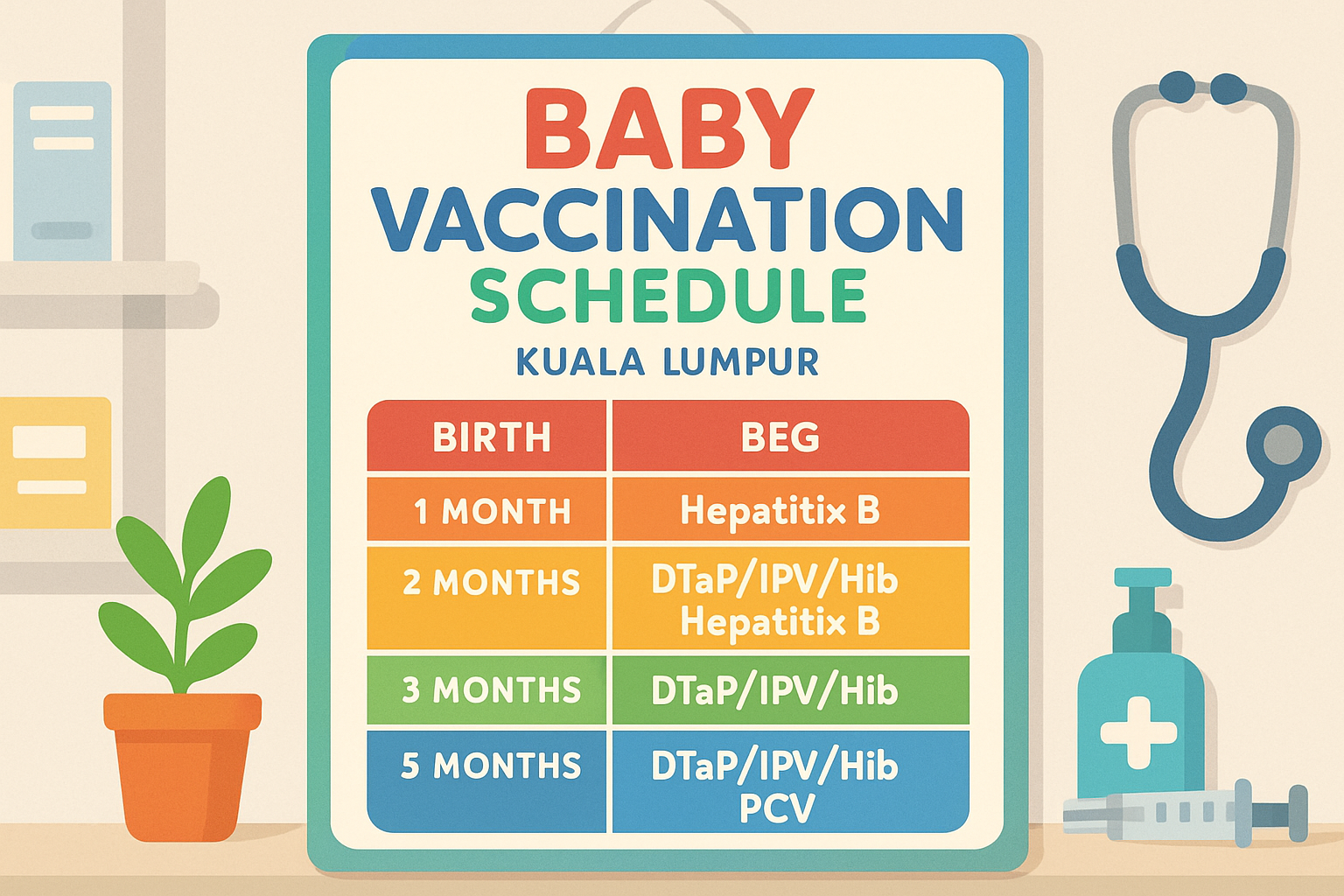 BABY
VACCINATION
SCHEDULE
KUALA LUMPUR

| BIRTH | BEG |
|---|---|
| 1 MONTH | Hepatitix B |
| 2 MONTHS | DTaP/IPV/Hib Hepatitix B |
| 3 MONTHS | DTaP/IPV/Hib |
| 5 MONTHS | DTaP/IPV/Hib PCV |